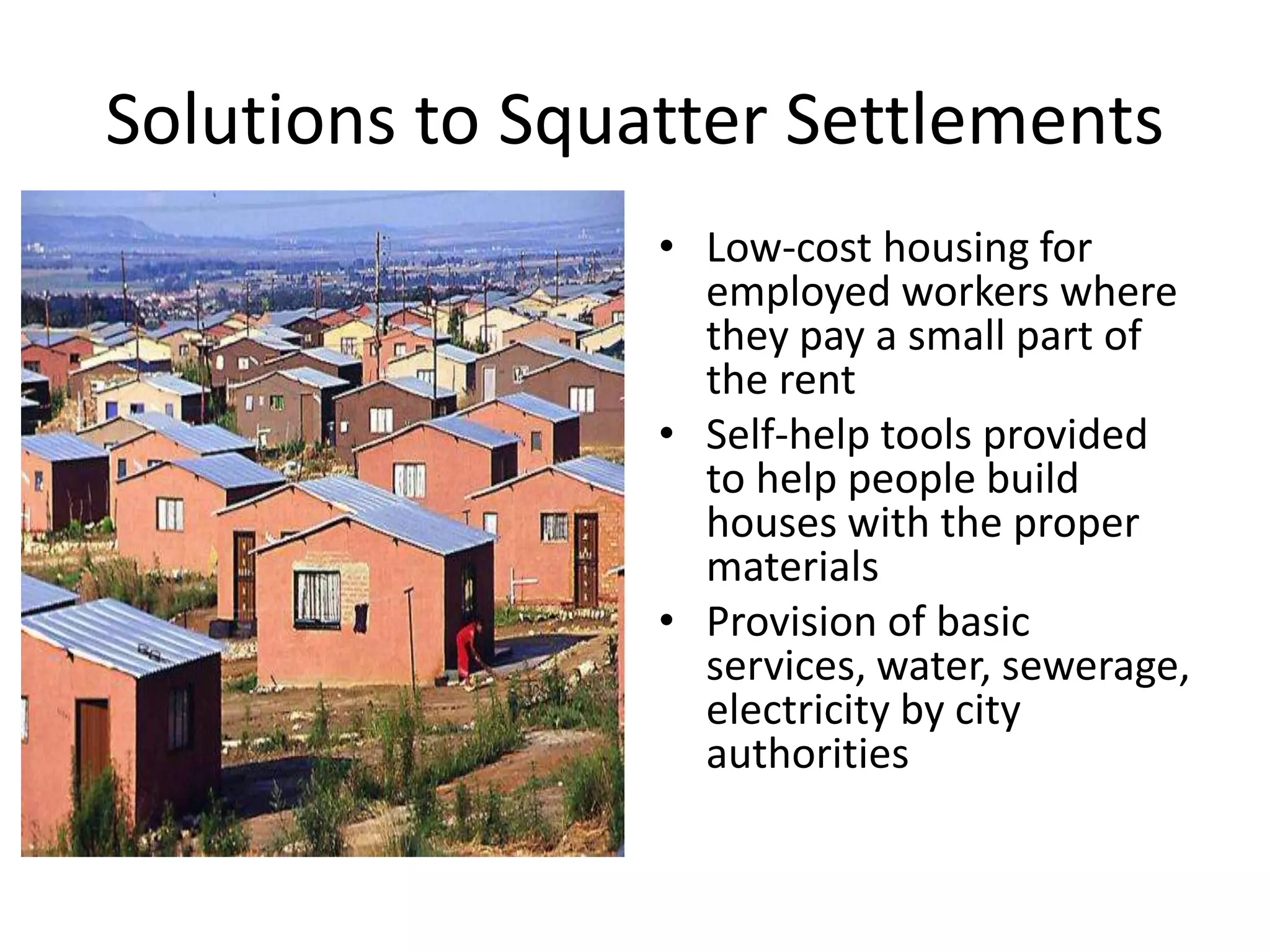 Solutions to Squatter Settlements

• Low-cost housing for employed workers where they pay a small part of the rent
• Self-help tools provided to help people build houses with the proper materials
• Provision of basic services, water, sewerage, electricity by city authorities